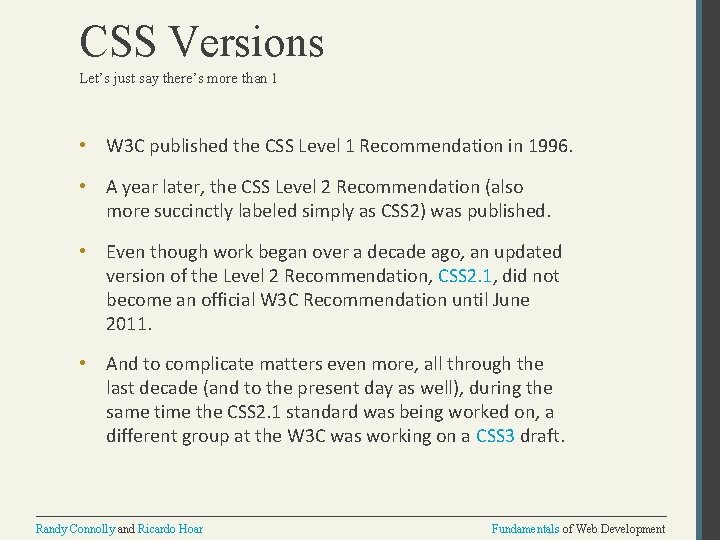 CSS Versions

Let's just say there's more than 1

• W3C published the CSS Level 1 Recommendation in 1996.

• A year later, the CSS Level 2 Recommendation (also more succinctly labeled simply as CSS2) was published.

• Even though work began over a decade ago, an updated version of the Level 2 Recommendation, CSS2.1, did not become an official W3C Recommendation until June 2011.

• And to complicate matters even more, all through the last decade (and to the present day as well), during the same time the CSS2.1 standard was being worked on, a different group at the W3C was working on a CSS3 draft.

Randy Connolly and Ricardo Hoar

Fundamentals of Web Development